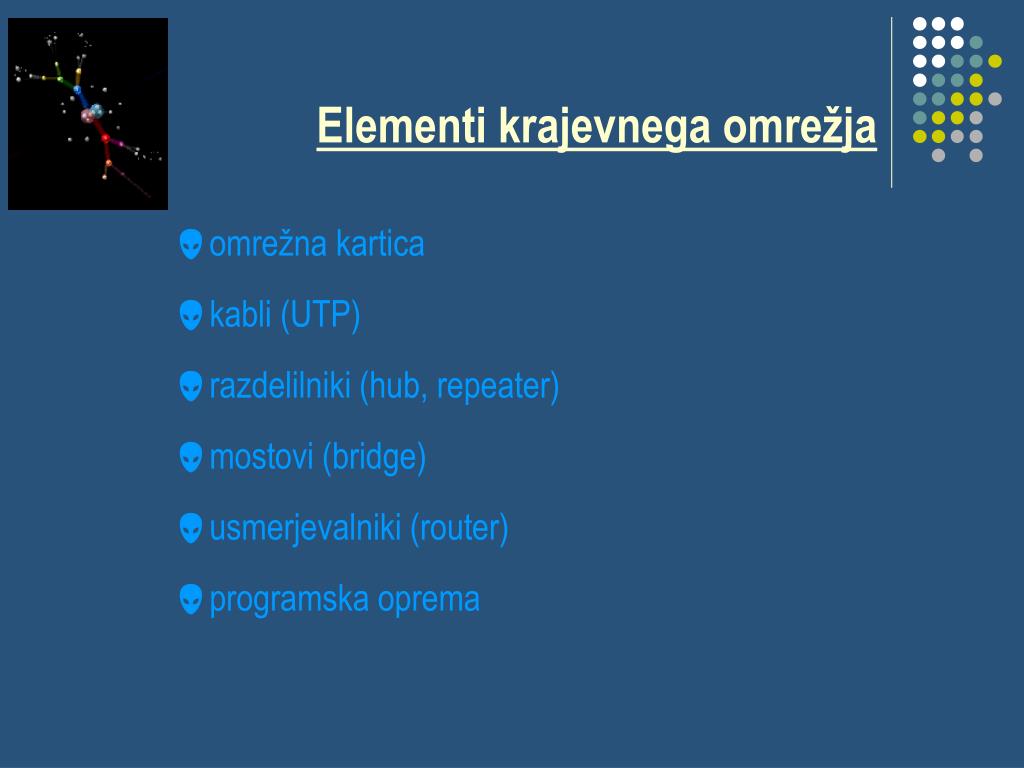 Elementi krajevnega omrežja

omrežna kartica

kabli (UTP)

razdelilniki (hub, repeater)

mostovi (bridge)

usmerjevalniki (router)

programska oprema